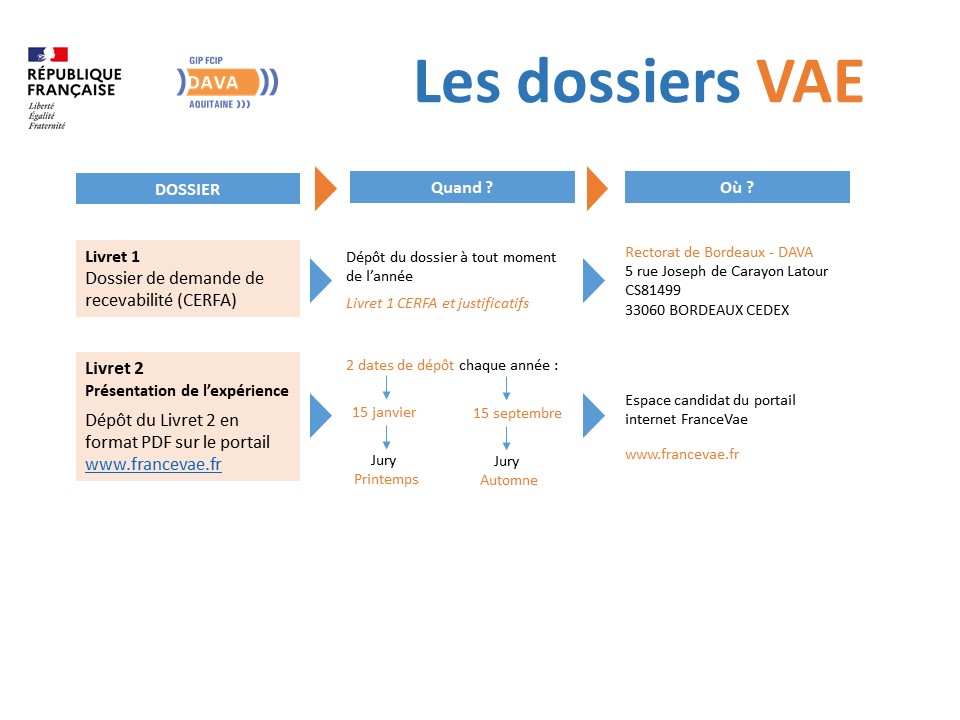 RÉPUBLIQUE FRANÇAISE
Liberté
Égalité
Fraternité

GIP FCIP
DAVA
AQUITAINE

Les dossiers VAE

DOSSIER

Quand ?

Où ?

Livret 1
Dossier de demande de recevabilité (CERFA)

Dépôt du dossier à tout moment de l'année

Livret 1 CERFA et justificatifs

Rectorat de Bordeaux - DAVA
5 rue Joseph de Carayon Latour
CS81499
33060 BORDEAUX CEDEX

Livret 2
Présentation de l'expérience
Dépôt du Livret 2 en format PDF sur le portail www.francevae.fr

2 dates de dépôt chaque année :

15 janvier

Jury
Printemps

15 septembre

Jury
Automne

Espace candidat du portail internet FranceVae

www.francevae.fr